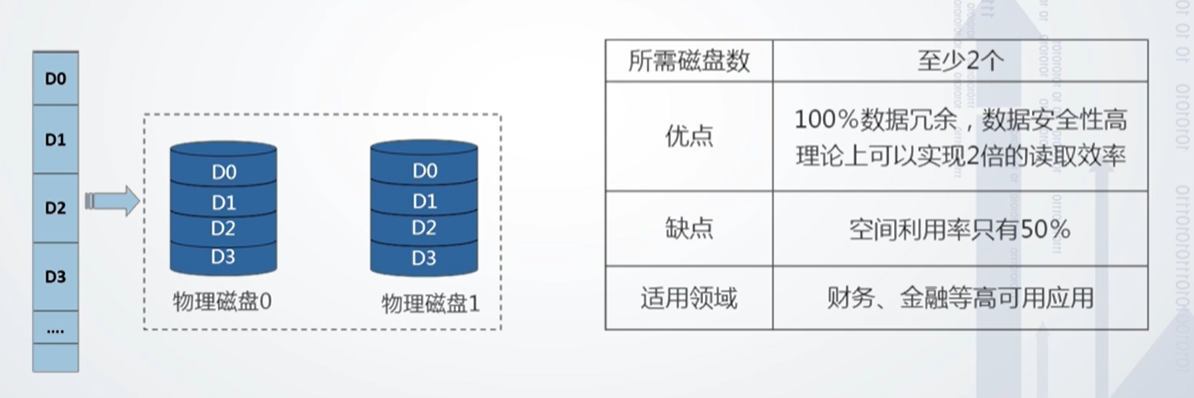 D0
D1
D2
D3
....

D0
D1
D2
D3
物理磁盘0

D0
D1
D2
D3
物理磁盘1

| 所需磁盘数 | 至少2个 |
|---|---|
| 优点 | 100%数据冗余，数据安全性高 理论上可以实现2倍的读取效率 |
| 缺点 | 空间利用率只有50% |
| 适用领域 | 财务、金融等高可用应用 |